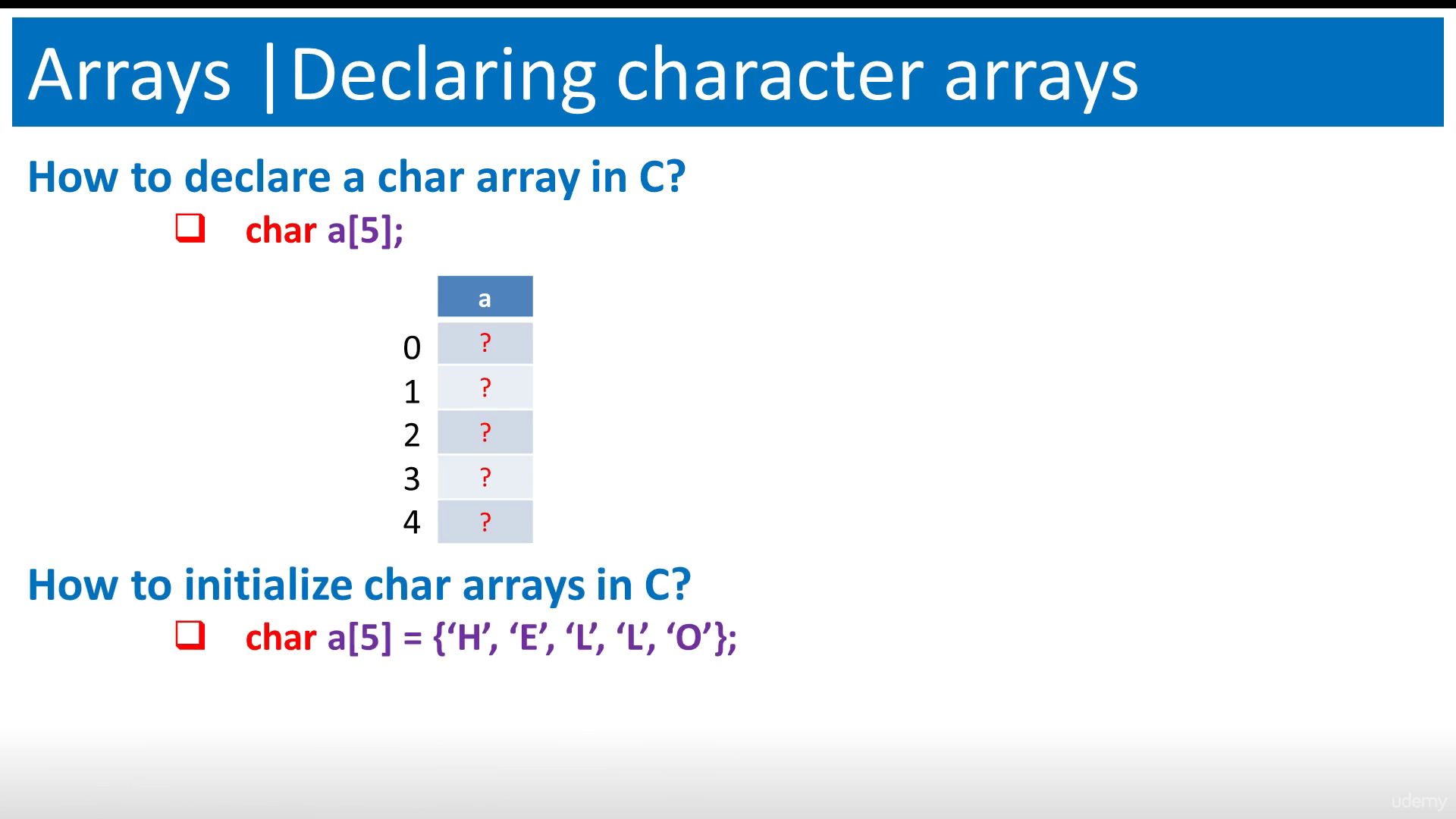 Arrays |Declaring character arrays

How to declare a char array in C?

☐ char a[5];

| | a |
|---|---|
| 0 | ? |
| 1 | ? |
| 2 | ? |
| 3 | ? |
| 4 | ? |

How to initialize char arrays in C?

☐ char a[5] = {'H', 'E', 'L', 'L', 'O'};

udemy